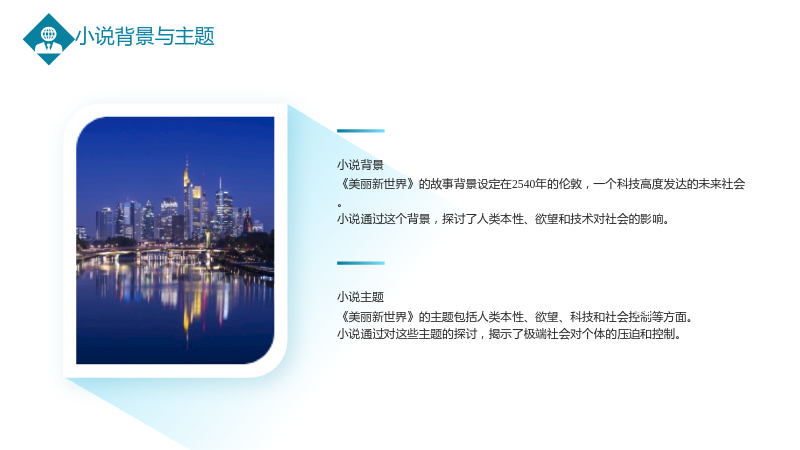 小说背景与主题

小说背景

《美丽新世界》的故事背景设定在2540年的伦敦，一个科技高度发达的未来社会。

小说通过这个背景，探讨了人类本性、欲望和技术对社会的影响。

小说主题

《美丽新世界》的主题包括人类本性、欲望、科技和社会控制等方面。

小说通过对这些主题的探讨，揭示了极端社会对个体的压迫和控制。